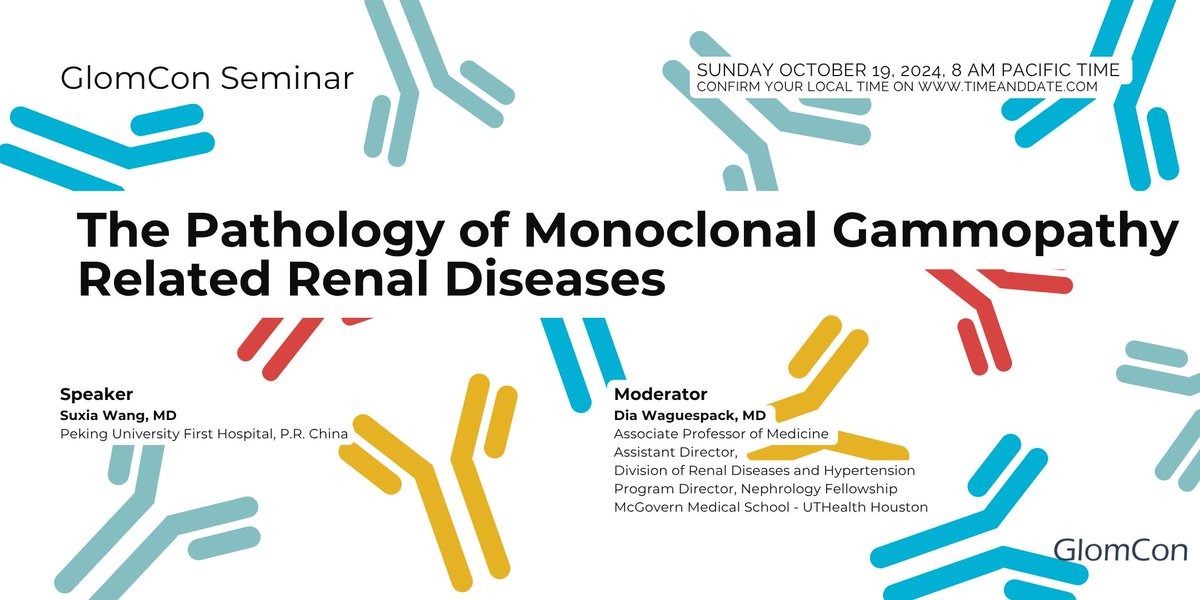 GlomCon Seminar

SUNDAY OCTOBER 19, 2024, 8 AM PACIFIC TIME
CONFIRM YOUR LOCAL TIME ON WWW.TIMEANDDATE.COM

The Pathology of Monoclonal Gammopathy Related Renal Diseases

Speaker
Suxia Wang, MD
Peking University First Hospital, P.R. China

Moderator
Dia Waguespack, MD
Associate Professor of Medicine
Assistant Director,
Division of Renal Diseases and Hypertension
Program Director, Nephrology Fellowship
McGovern Medical School - UTHealth Houston

GlomCon